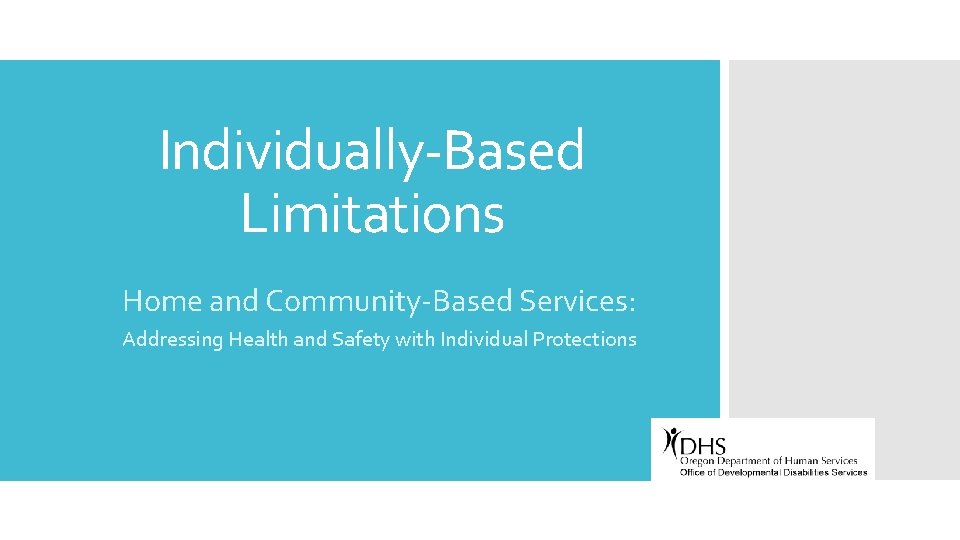 Individually-Based Limitations

Home and Community-Based Services:

Addressing Health and Safety with Individual Protections

DHS
Oregon Department of Human Services
Office of Developmental Disabilities Services